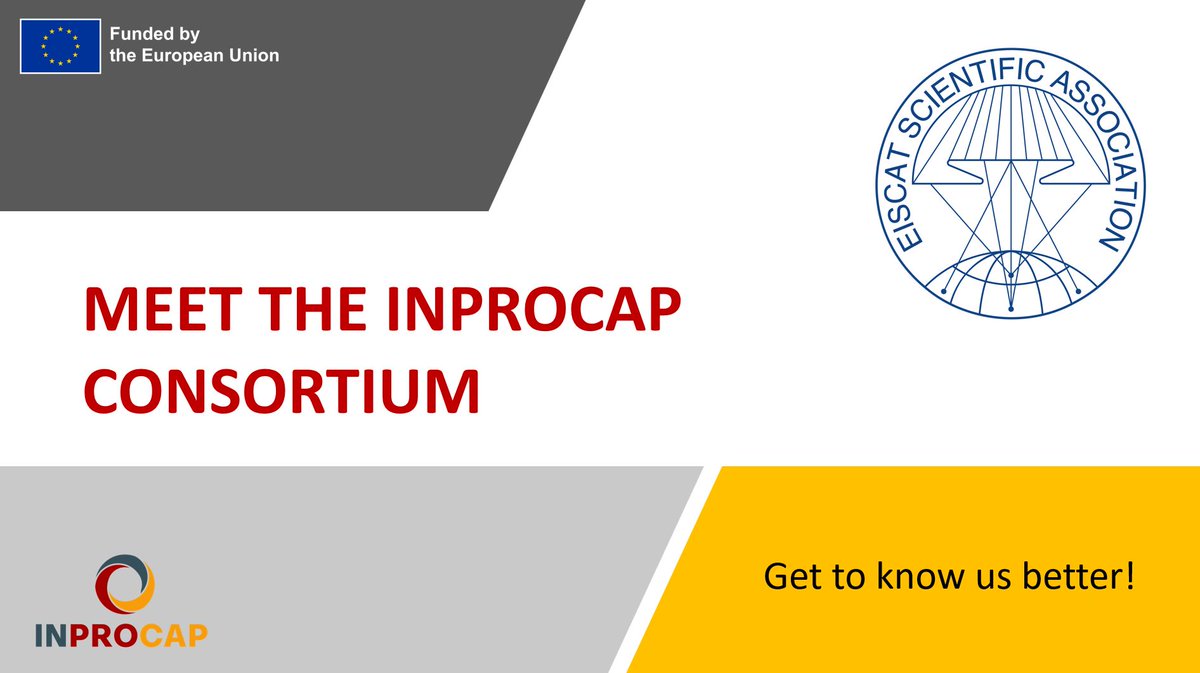 Funded by
the European Union

EISCAT SCIENTIFIC ASSOCIATION

MEET THE INPROCAP CONSORTIUM

INPROCAP

Get to know us better!